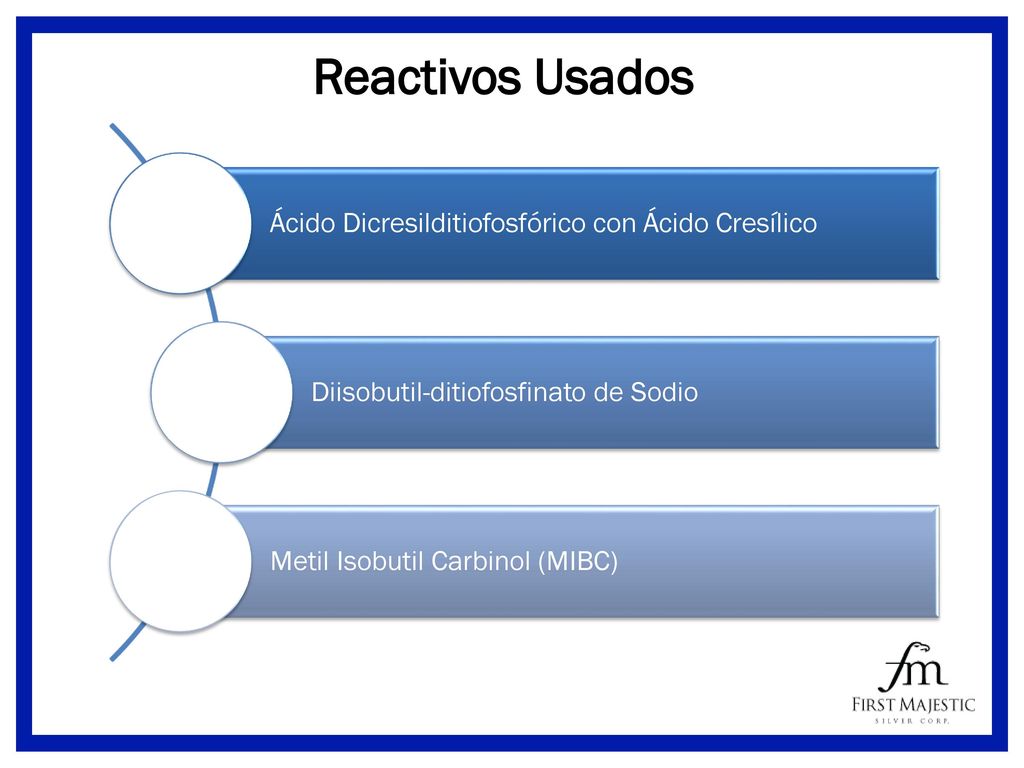 Reactivos Usados

Ácido Dicresilditiofosfórico con Ácido Cresílico

Diisobutil-ditiofosfinato de Sodio

Metil Isobutil Carbinol (MIBC)

fm
FIRST MAJESTIC
SILVER CORP.